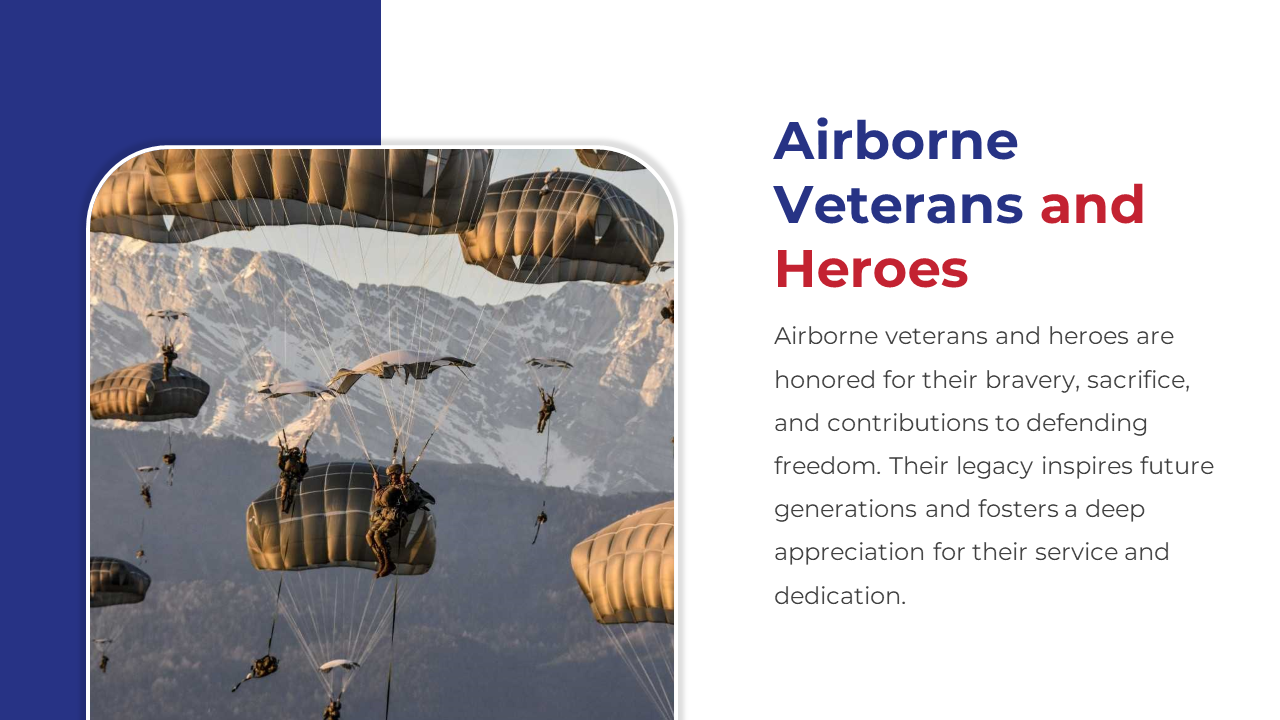 Airborne Veterans and Heroes

Airborne veterans and heroes are honored for their bravery, sacrifice, and contributions to defending freedom. Their legacy inspires future generations and fosters a deep appreciation for their service and dedication.